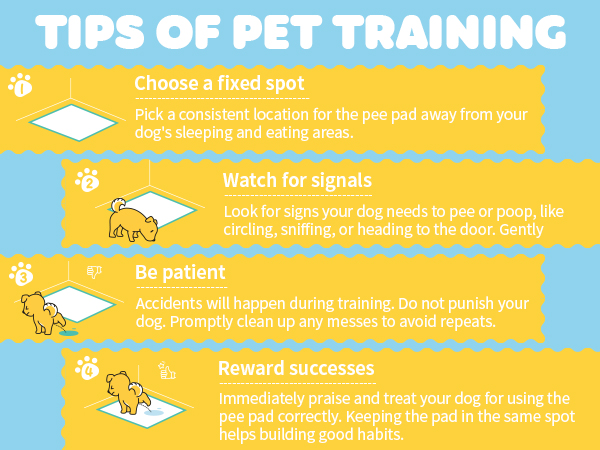 TIPS OF PET TRAINING

1

Choose a fixed spot

Pick a consistent location for the pee pad away from your dog's sleeping and eating areas.

2

Watch for signals

Look for signs your dog needs to pee or poop, like circling, sniffing, or heading to the door. Gently

3

Be patient

Accidents will happen during training. Do not punish your dog. Promptly clean up any messes to avoid repeats.

4

Reward successes

Immediately praise and treat your dog for using the pee pad correctly. Keeping the pad in the same spot helps building good habits.